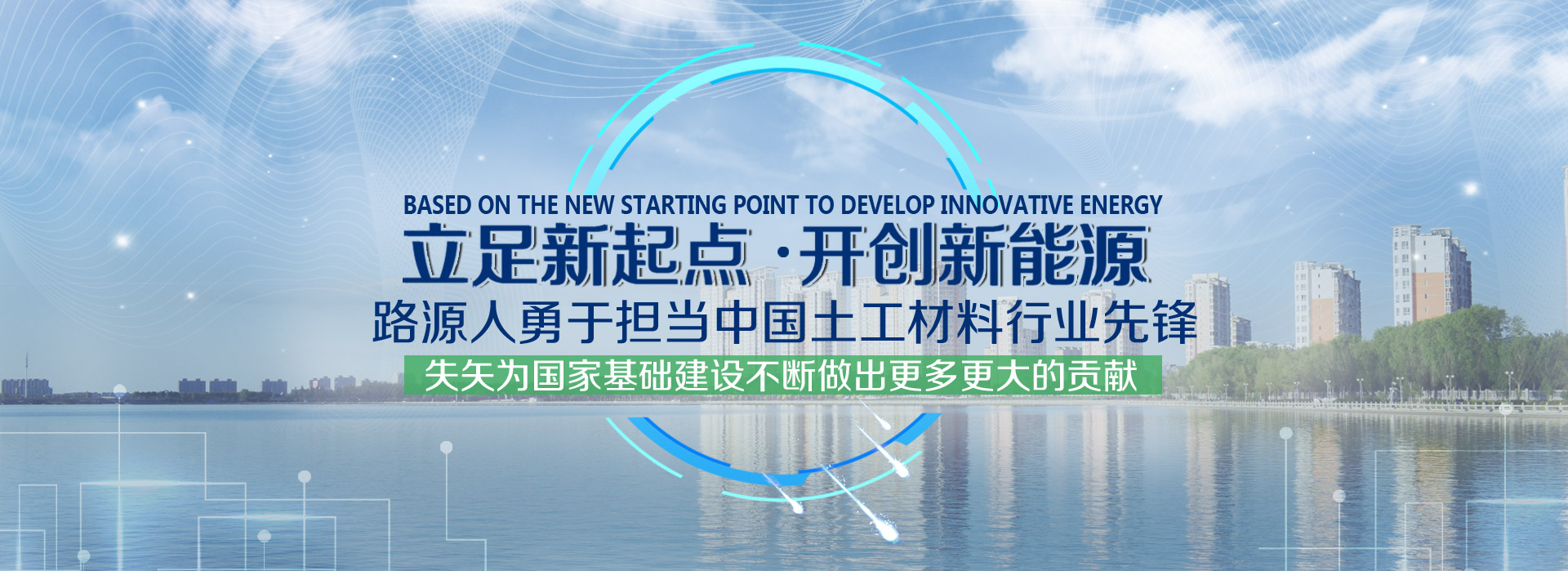 BASED ON THE NEW STARTING POINT TO DEVELOP INNOVATIVE ENERGY
立足新起点 ·开创新能源
路源人勇于担当中国土工材料行业先锋
失矢为国家基础建设不断做出更多更大的贡献